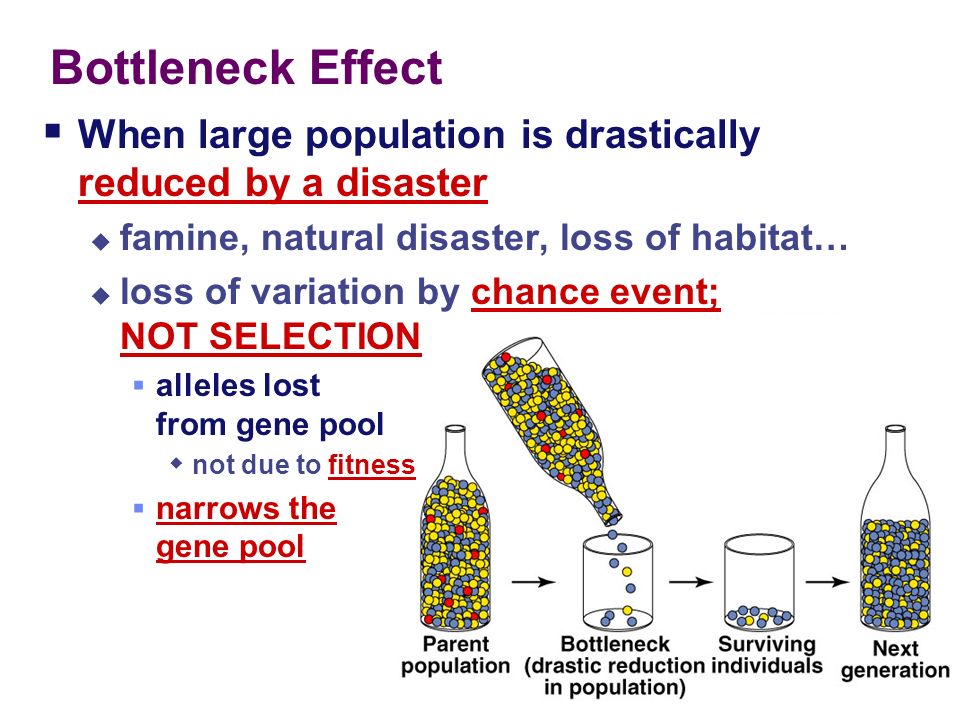 Bottleneck Effect

▪ When large population is drastically reduced by a disaster

◆ famine, natural disaster, loss of habitat…

◆ loss of variation by chance event; NOT SELECTION

▪ alleles lost from gene pool

◆ not due to fitness

▪ narrows the gene pool

Parent population

Bottleneck (drastic reduction in population)

Surviving individuals

Next generation